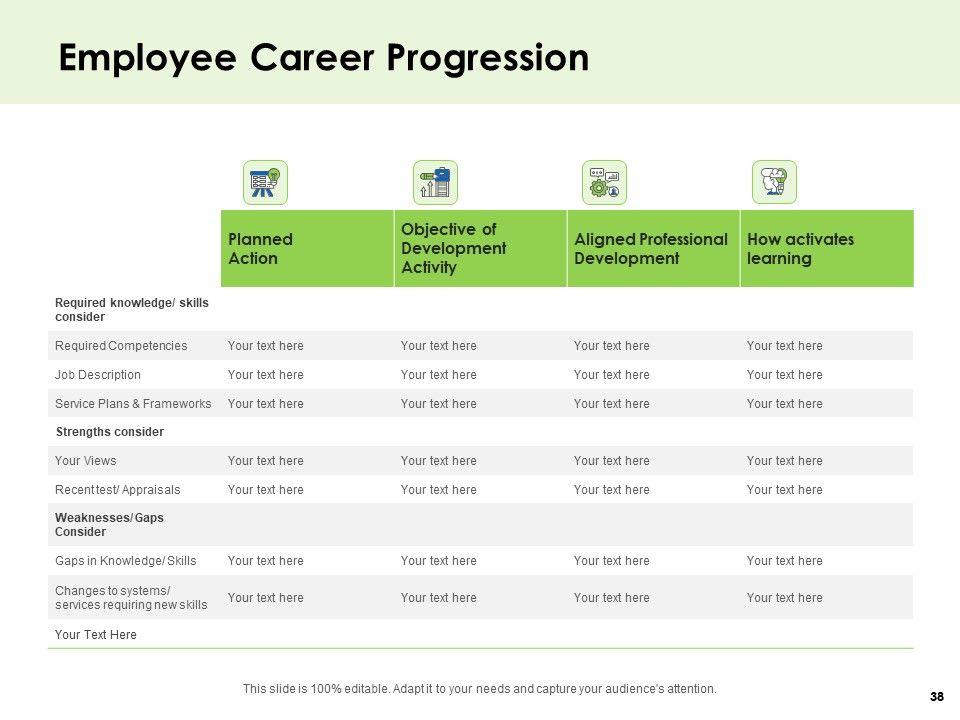 Employee Career Progression

| | Planned Action | Objective of Development Activity | Aligned Professional Development | How activates learning |
|---|---|---|---|---|
| Required knowledge/ skills consider | | | | |
| Required Competencies | Your text here | Your text here | Your text here | Your text here |
| Job Description | Your text here | Your text here | Your text here | Your text here |
| Service Plans & Frameworks | Your text here | Your text here | Your text here | Your text here |
| Strengths consider | | | | |
| Your Views | Your text here | Your text here | Your text here | Your text here |
| Recent test/ Appraisals | Your text here | Your text here | Your text here | Your text here |
| Weaknesses/ Gaps Consider | | | | |
| Gaps in Knowledge/ Skills | Your text here | Your text here | Your text here | Your text here |
| Changes to systems/ services requiring new skills | Your text here | Your text here | Your text here | Your text here |
| Your Text Here | | | | |

This slide is 100% editable. Adapt it to your needs and capture your audience's attention.

38